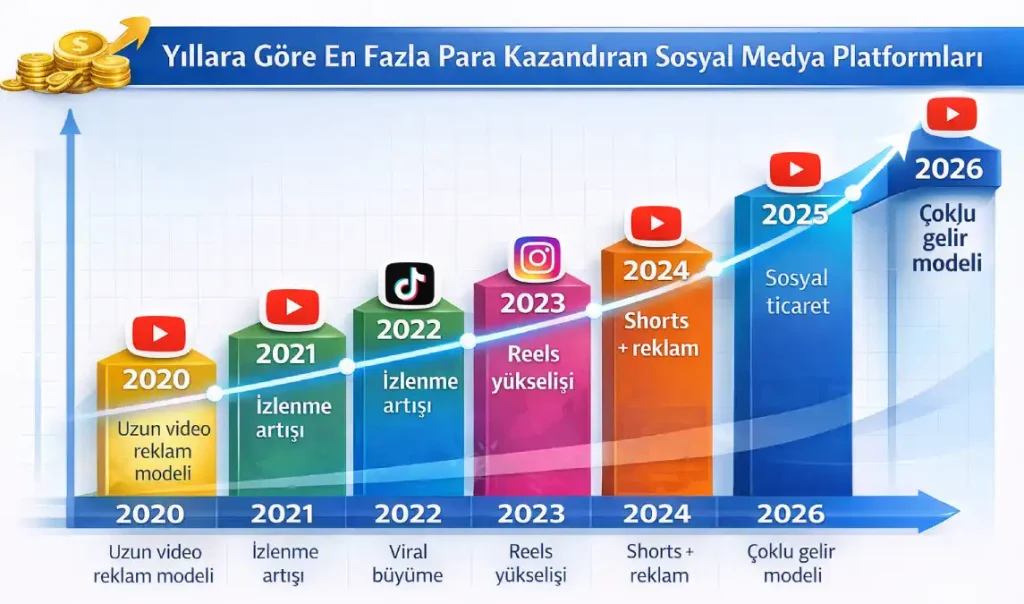 Yıllara Göre En Fazla Para Kazandıran Sosyal Medya Platformları

2020
Uzun video reklam modeli

2021
İzlenme artışı

2022
İzlenme artışı

2023
Reels yükselişi

2024
Shorts + reklam

2025
Sosyal ticaret

2026
Çoklu gelir modeli

2020
Uzun video reklam modeli

2021
İzlenme artışı

2022
Viral büyüme

2023
Reels yükselişi

2024
Shorts + reklam

2026
Çoklu gelir modeli